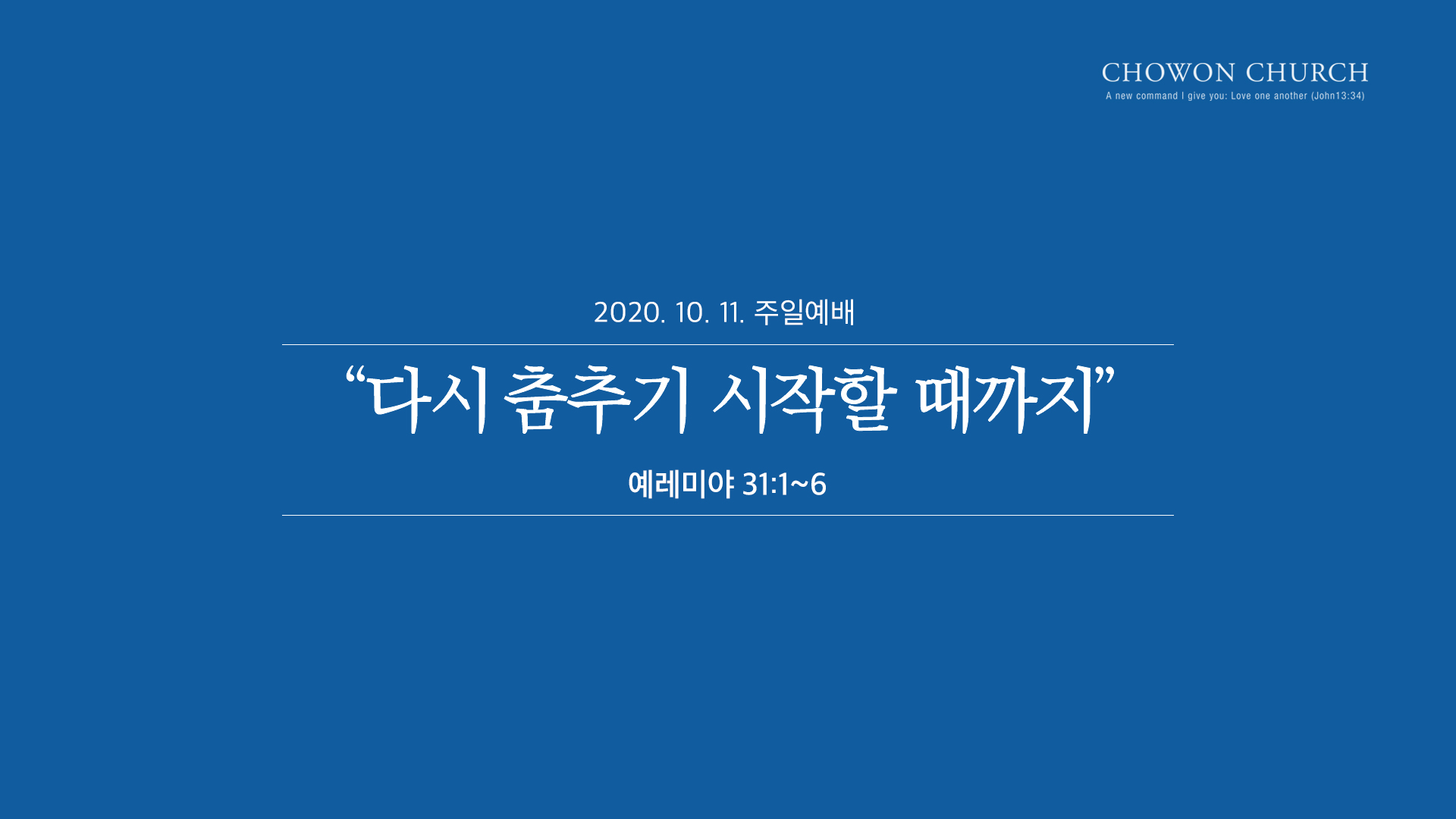 CHOWON CHURCH
A new command I give you: Love one another (John13:34)

2020. 10. 11. 주일예배

“다시 춤추기 시작할 때까지”

예레미야 31:1~6